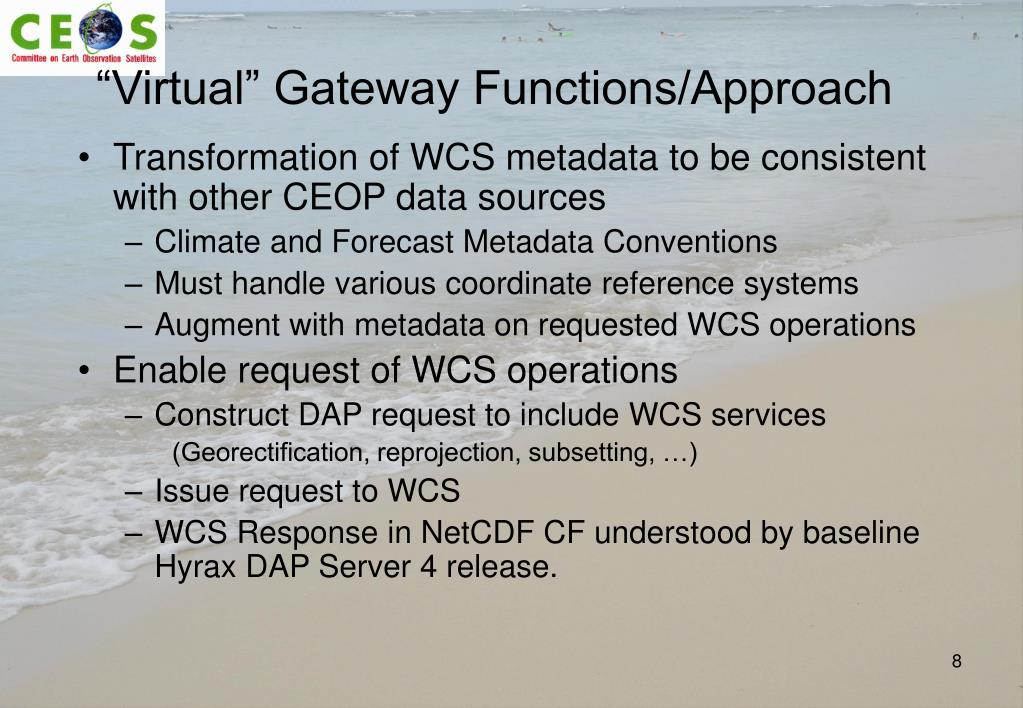 CEOS
Committee on Earth Observation Satellites

“Virtual” Gateway Functions/Approach

• Transformation of WCS metadata to be consistent with other CEOP data sources
– Climate and Forecast Metadata Conventions
– Must handle various coordinate reference systems
– Augment with metadata on requested WCS operations
• Enable request of WCS operations
– Construct DAP request to include WCS services (Georectification, reprojection, subsetting, …)
– Issue request to WCS
– WCS Response in NetCDF CF understood by baseline Hyrax DAP Server 4 release.

8